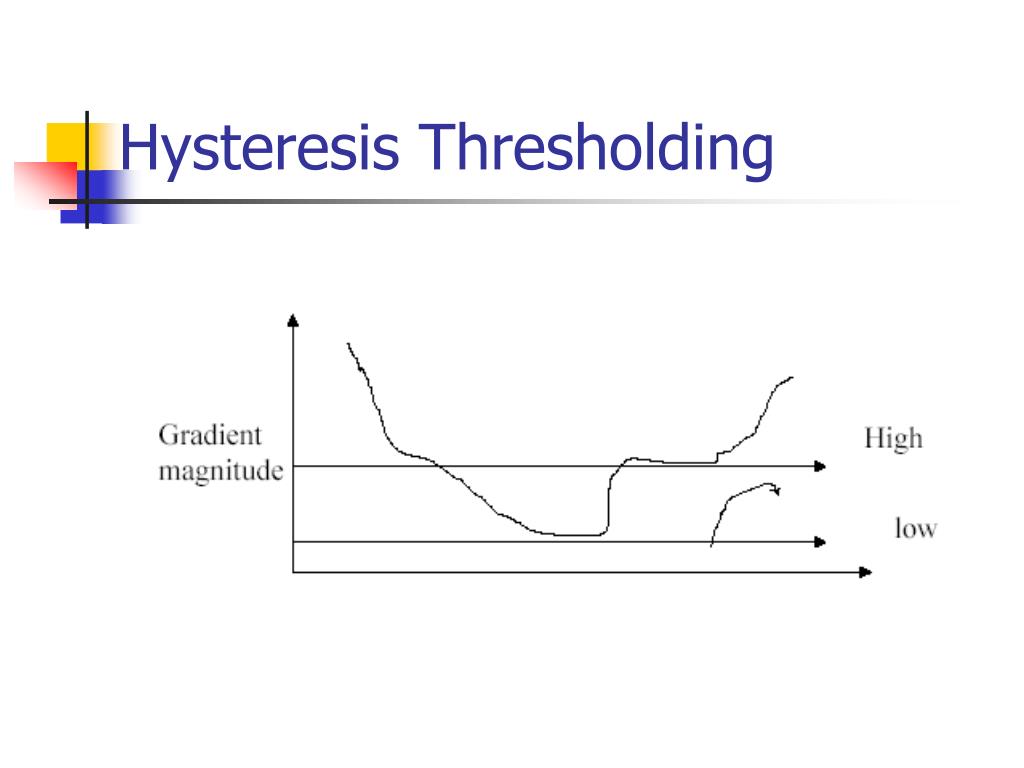 Hysteresis Thresholding

Gradient magnitude

High

low